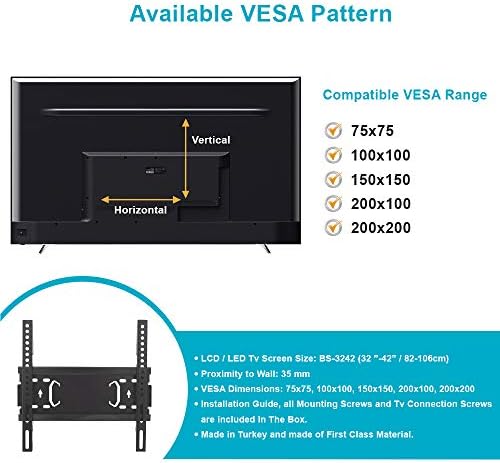 Available VESA Pattern

Vertical

Horizontal

Compatible VESA Range

75x75

100x100

150x150

200x100

200x200

• LCD / LED Tv Screen Size: BS-3242 (32 "-42" / 82-106cm)
• Proximity to Wall: 35 mm
• VESA Dimensions: 75x75, 100x100, 150x150, 200x100, 200x200
• Installation Guide, all Mounting Screws and Tv Connection Screws are included in The Box.
• Made in Turkey and made of First Class Material.